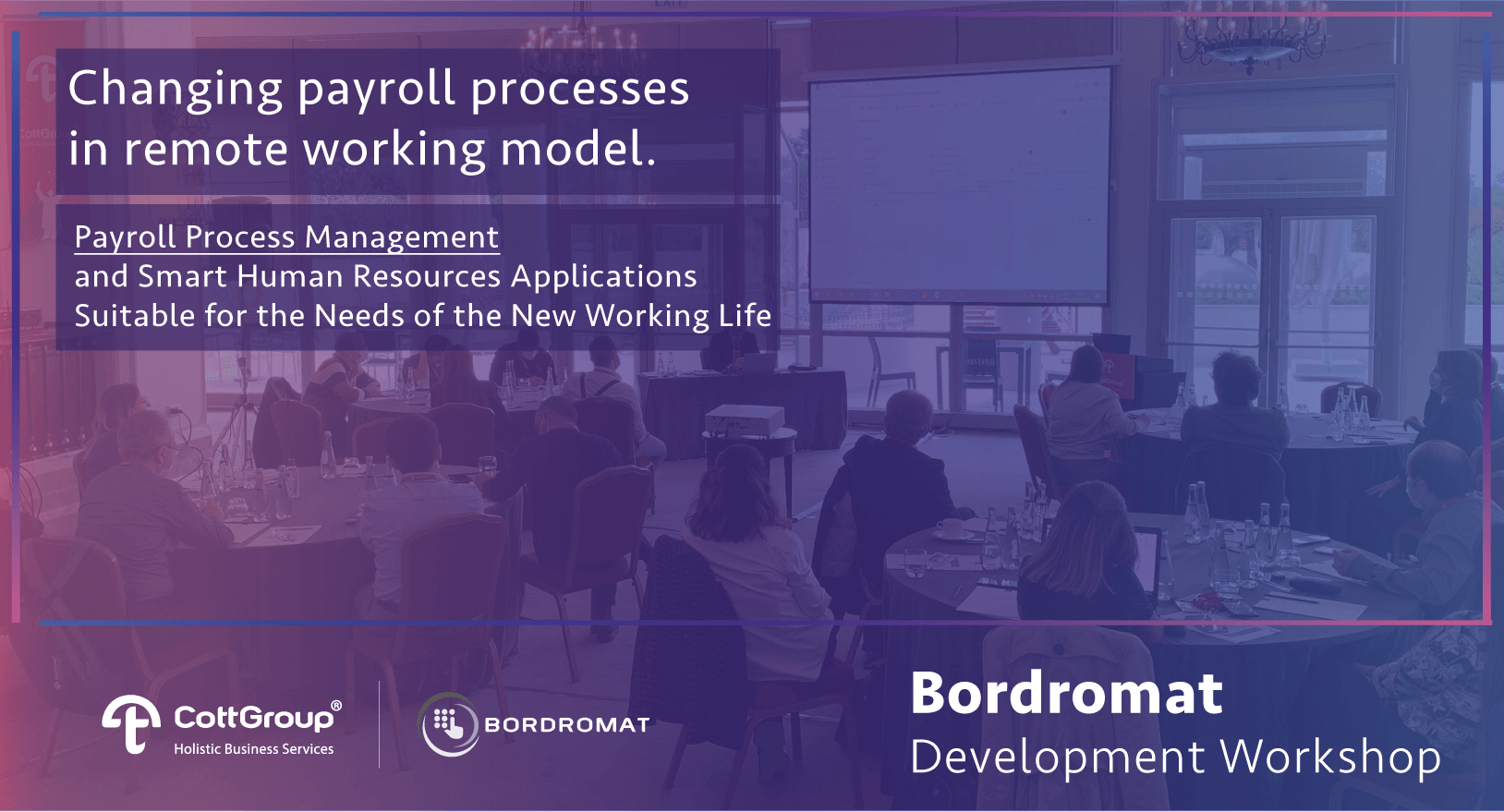 Changing payroll processes in remote working model.

Payroll Process Management and Smart Human Resources Applications Suitable for the Needs of the New Working Life

CottGroup®
Holistic Business Services

BORDROMAT

Bordromat
Development Workshop